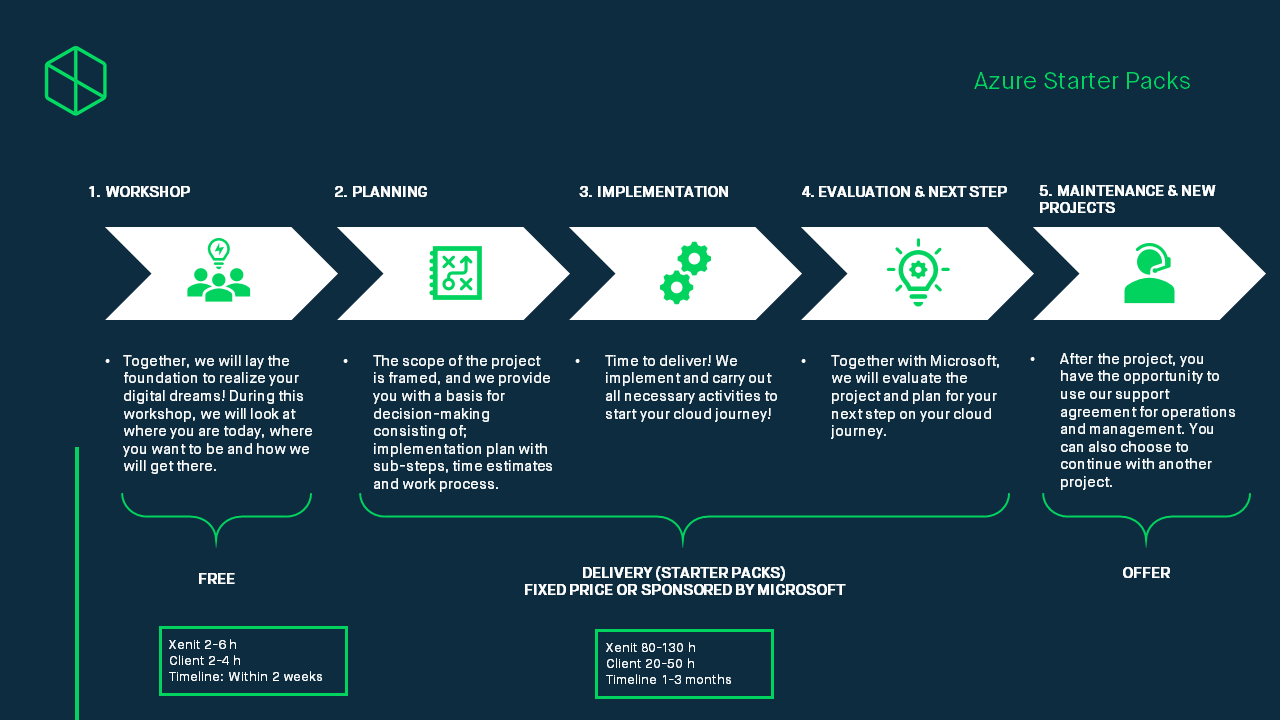 Azure Starter Packs

1. WORKSHOP

2. PLANNING

3. IMPLEMENTATION

4. EVALUATION & NEXT STEP

5. MAINTENANCE & NEW PROJECTS

• Together, we will lay the foundation to realize your digital dreams! During this workshop, we will look at where you are today, where you want to be and how we will get there.

• The scope of the project is framed, and we provide you with a basis for decision-making consisting of; implementation plan with sub-steps, time estimates and work process.

• Time to deliver! We implement and carry out all necessary activities to start your cloud journey!

• Together with Microsoft, we will evaluate the project and plan for your next step on your cloud journey.

• After the project, you have the opportunity to use our support agreement for operations and management. You can also choose to continue with another project.

FREE

DELIVERY (STARTER PACKS)
FIXED PRICE OR SPONSORED BY MICROSOFT

OFFER

Xenit 2-6 h
Client 2-4 h
Timeline: Within 2 weeks

Xenit 80-130 h
Client 20-50 h
Timeline 1-3 months